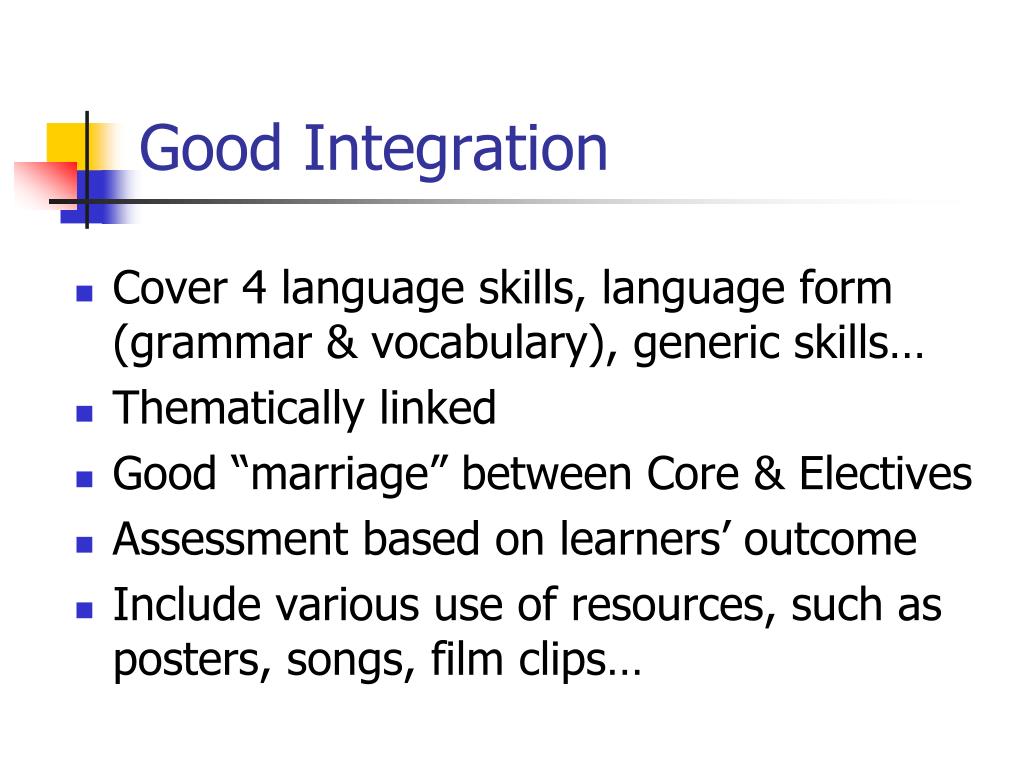 Good Integration

- Cover 4 language skills, language form (grammar & vocabulary), generic skills…
- Thematically linked
- Good “marriage” between Core & Electives
- Assessment based on learners’ outcome
- Include various use of resources, such as posters, songs, film clips…